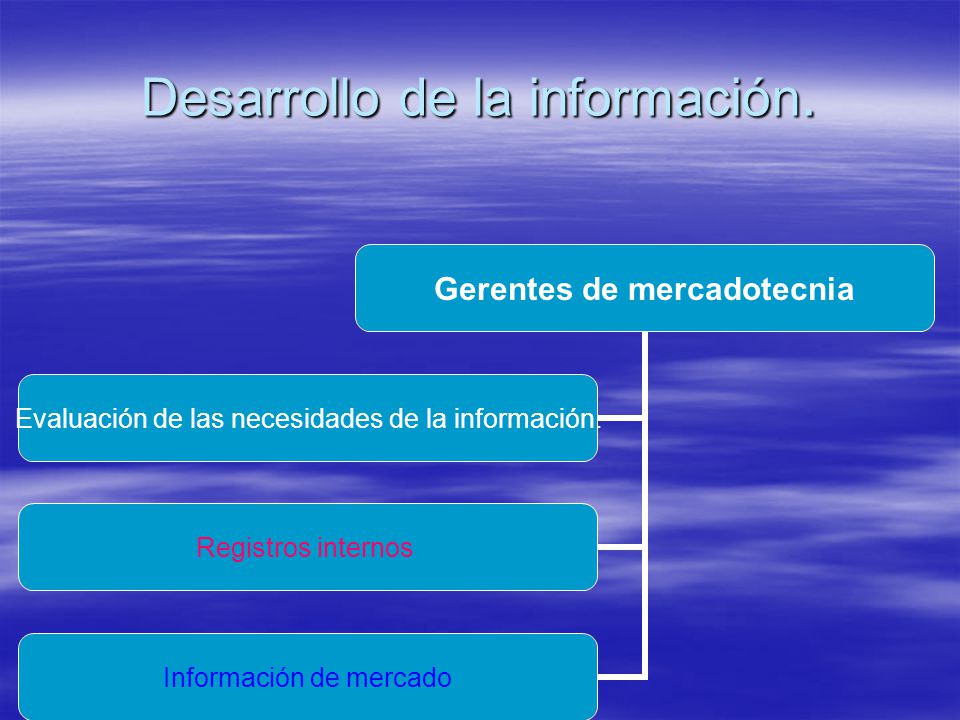 Desarrollo de la información.

Gerentes de mercadotecnia

Evaluación de las necesidades de la información.

Registros internos

Información de mercado